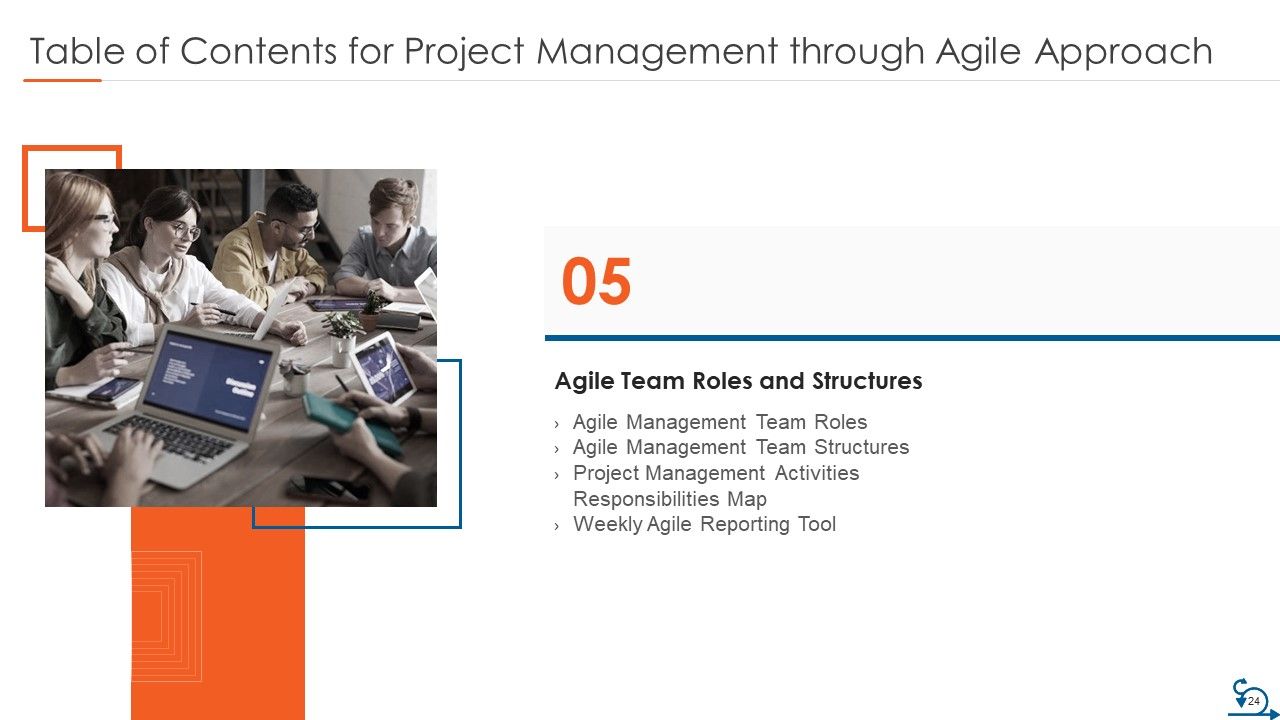 Table of Contents for Project Management through Agile Approach

05

Agile Team Roles and Structures

› Agile Management Team Roles
› Agile Management Team Structures
› Project Management Activities Responsibilities Map
› Weekly Agile Reporting Tool

24